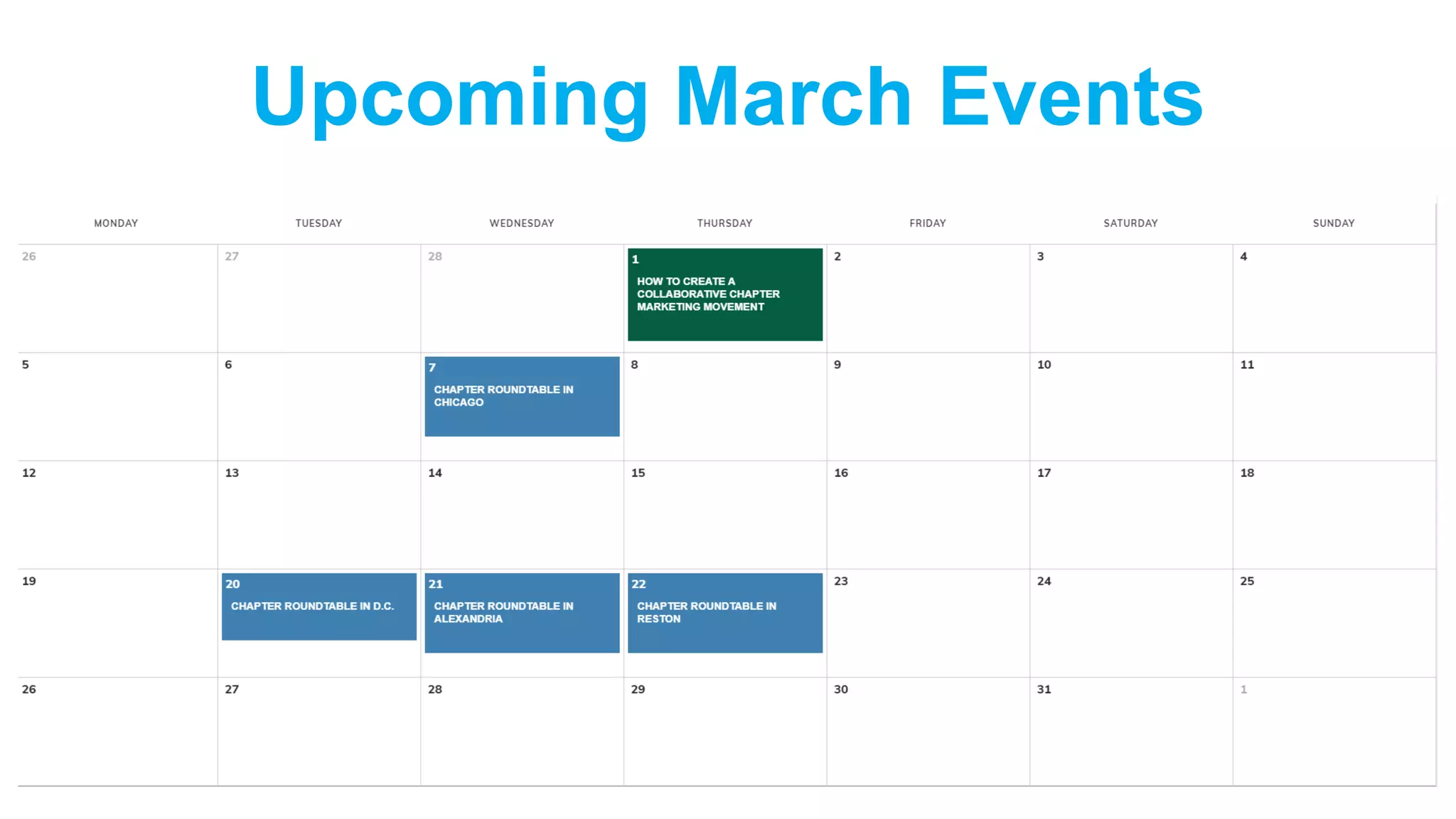 Upcoming March Events

| MONDAY | TUESDAY | WEDNESDAY | THURSDAY | FRIDAY | SATURDAY | SUNDAY |
|---|---|---|---|---|---|---|
| 26 | 27 | 28 | 1 HOW TO CREATE A COLLABORATIVE CHAPTER MARKETING MOVEMENT | 2 | 3 | 4 |
| 5 | 6 | 7 CHAPTER ROUNDTABLE IN CHICAGO | 8 | 9 | 10 | 11 |
| 12 | 13 | 14 | 15 | 16 | 17 | 18 |
| 19 | 20 CHAPTER ROUNDTABLE IN D.C. | 21 CHAPTER ROUNDTABLE IN ALEXANDRIA | 22 CHAPTER ROUNDTABLE IN RESTON | 23 | 24 | 25 |
| 26 | 27 | 28 | 29 | 30 | 31 | 1 |